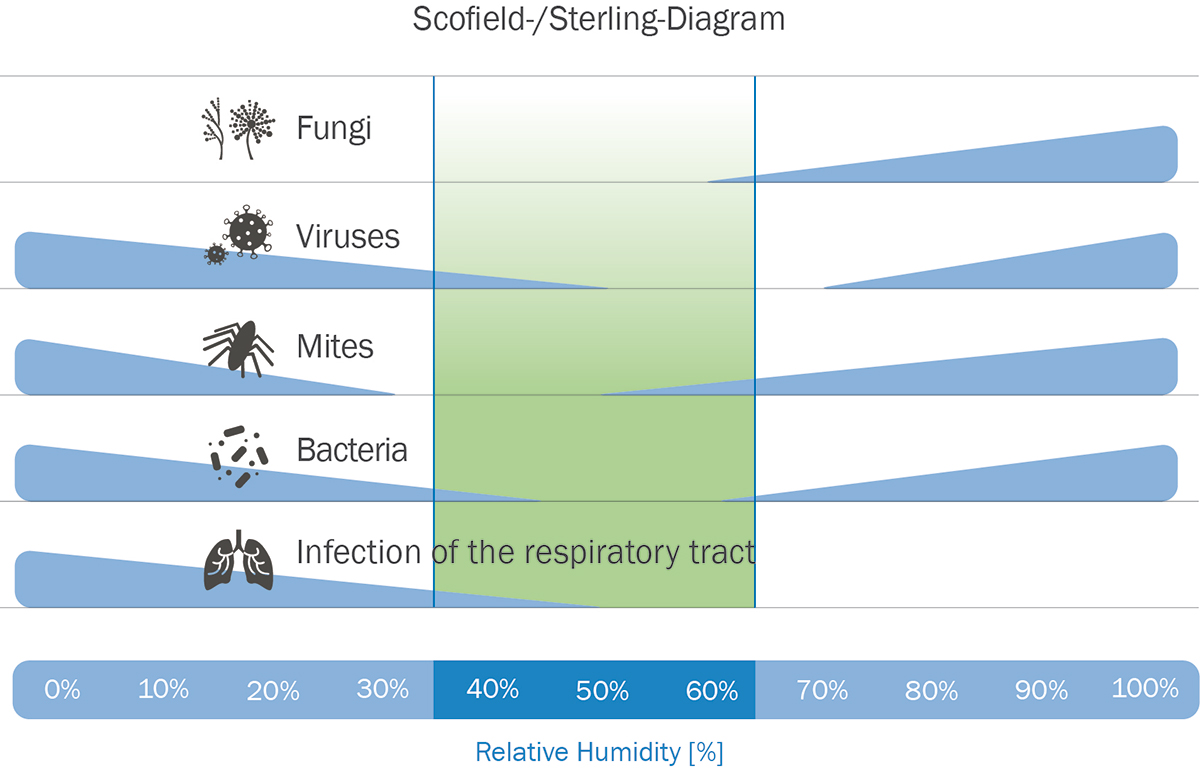 Scofield-/Sterling-Diagram

Fungi

Viruses

Mites

Bacteria

Infection of the respiratory tract

0% 10% 20% 30% 40% 50% 60% 70% 80% 90% 100%

Relative Humidity [%]